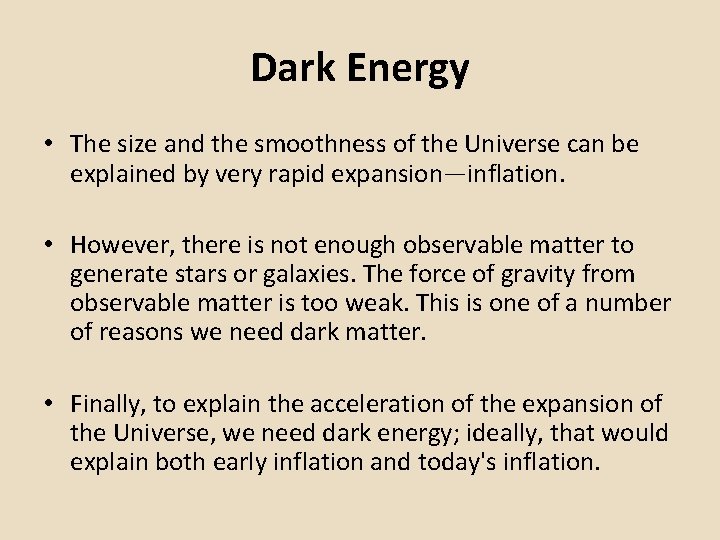 Dark Energy

• The size and the smoothness of the Universe can be explained by very rapid expansion—inflation.

• However, there is not enough observable matter to generate stars or galaxies. The force of gravity from observable matter is too weak. This is one of a number of reasons we need dark matter.

• Finally, to explain the acceleration of the expansion of the Universe, we need dark energy; ideally, that would explain both early inflation and today's inflation.